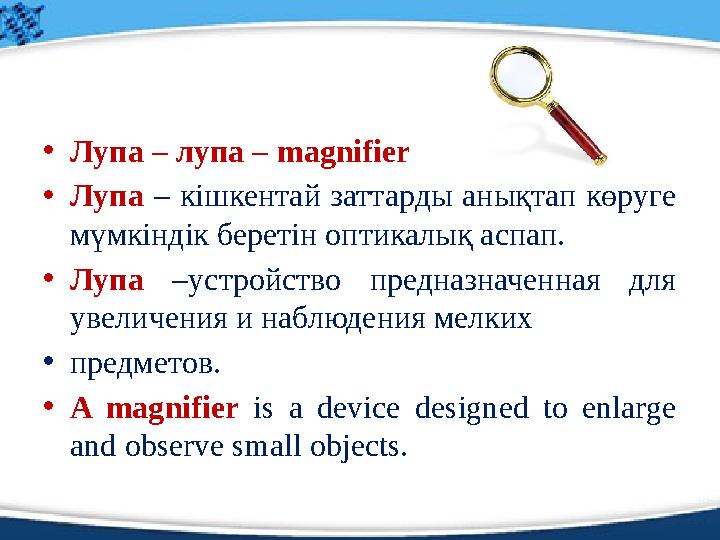 • Лупа – лупа – magnifier
• Лупа – кішкентай заттарды анықтап көруге мүмкіндік беретін оптикалық аспап.
• Лупа –устройство предназначенная для увеличения и наблюдения мелких
• предметов.
• A magnifier is a device designed to enlarge and observe small objects.